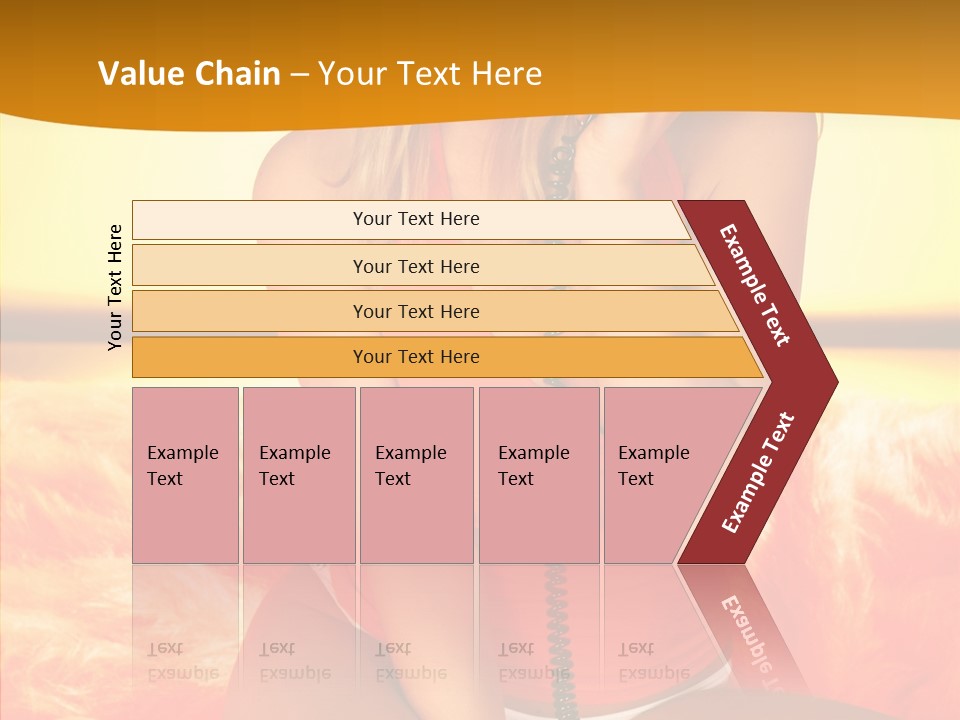 Value Chain – Your Text Here

Your Text Here

Your Text Here

Your Text Here

Your Text Here

Your Text Here

Example Text

Example Text

Example Text

Example Text

Example Text

Example Text

Example Text